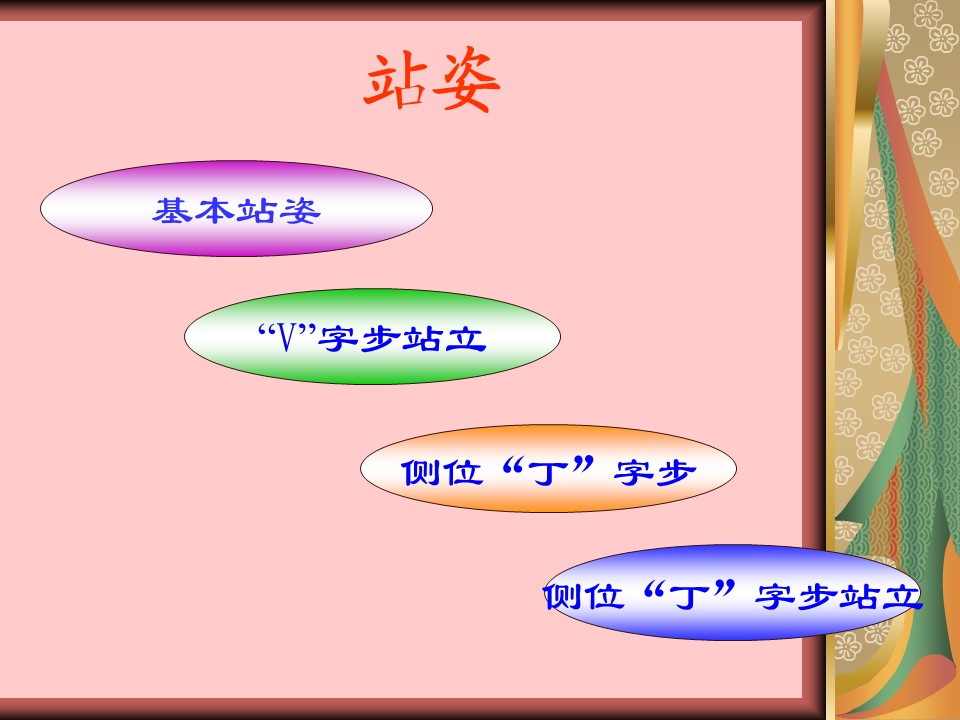 站姿

基本站姿

“V”字步站立

侧位“丁”字步

侧位“丁”字步站立